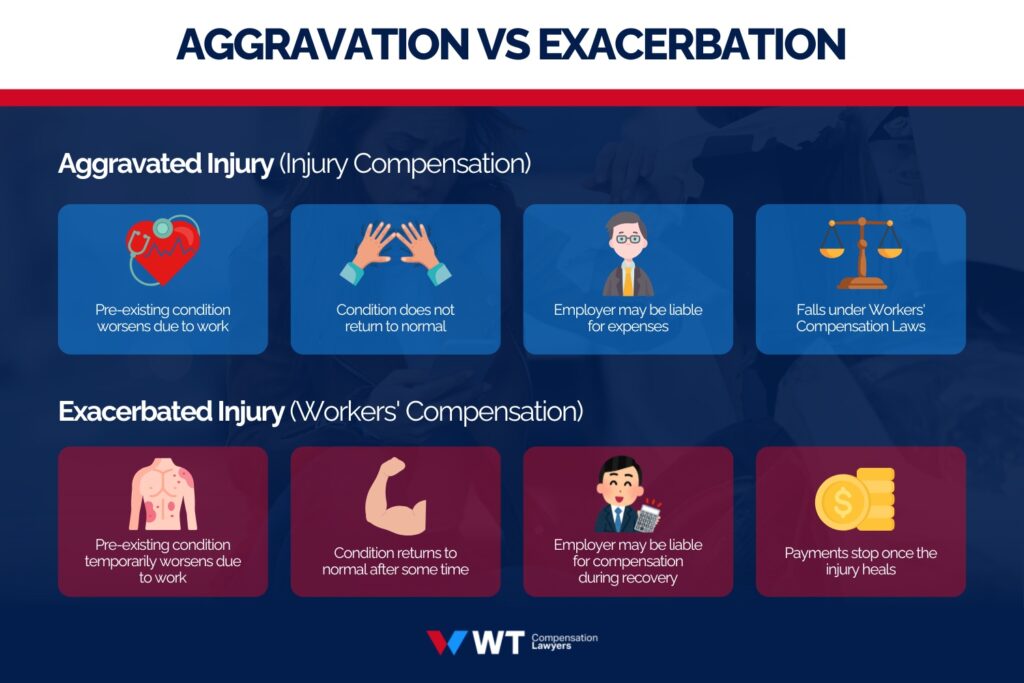 AGGRAVATION VS EXACERBATION

Aggravated Injury (Injury Compensation)

Pre-existing condition worsens due to work

Condition does not return to normal

Employer may be liable for expenses

Falls under Workers' Compensation Laws

Exacerbated Injury (Workers' Compensation)

Pre-existing condition temporarily worsens due to work

Condition returns to normal after some time

Employer may be liable for compensation during recovery

Payments stop once the injury heals

WT Compensation Lawyers